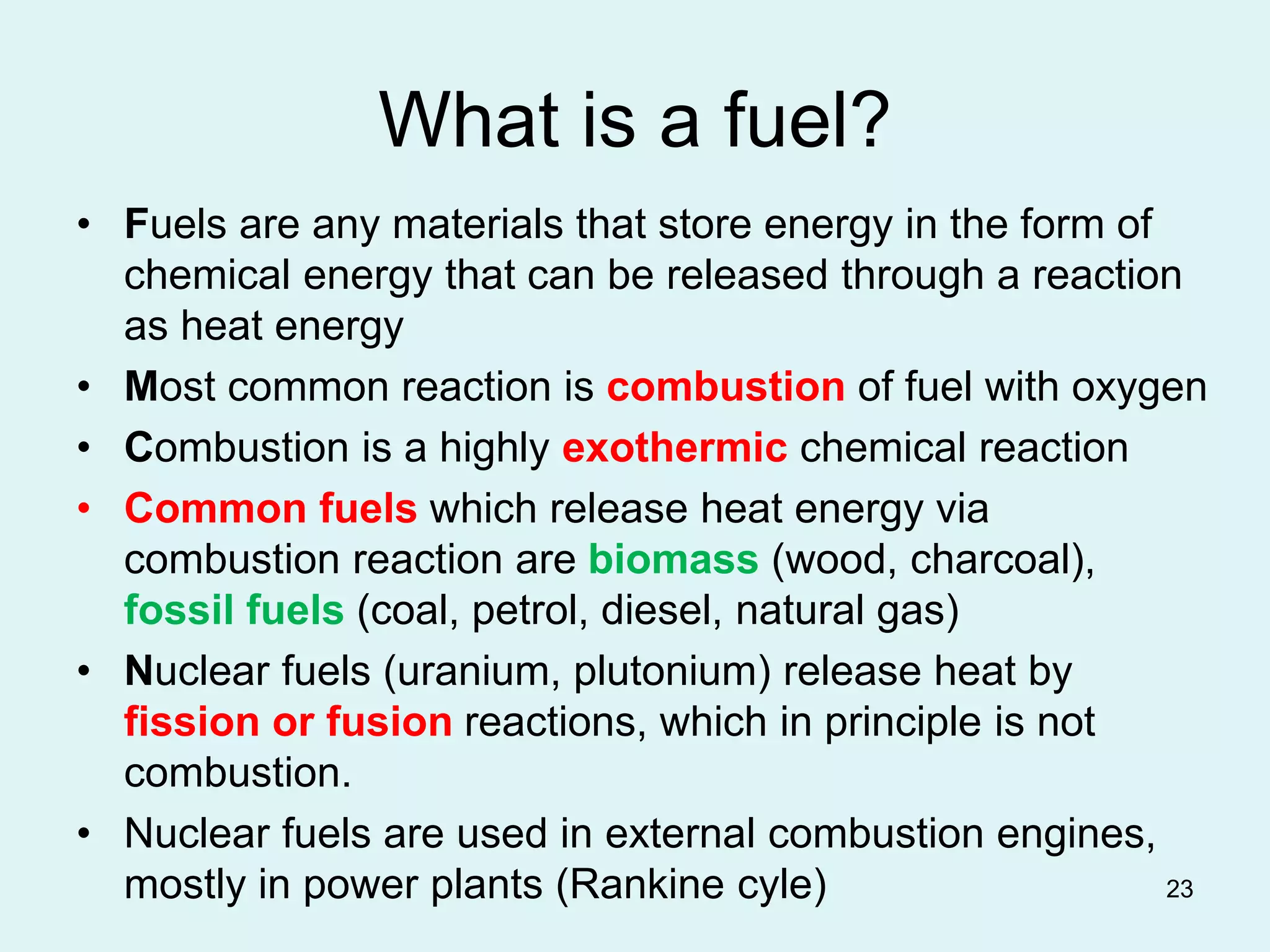 What is a fuel?

• Fuels are any materials that store energy in the form of chemical energy that can be released through a reaction as heat energy

• Most common reaction is combustion of fuel with oxygen

• Combustion is a highly exothermic chemical reaction

• Common fuels which release heat energy via combustion reaction are biomass (wood, charcoal), fossil fuels (coal, petrol, diesel, natural gas)

• Nuclear fuels (uranium, plutonium) release heat by fission or fusion reactions, which in principle is not combustion.

• Nuclear fuels are used in external combustion engines, mostly in power plants (Rankine cyle)

23